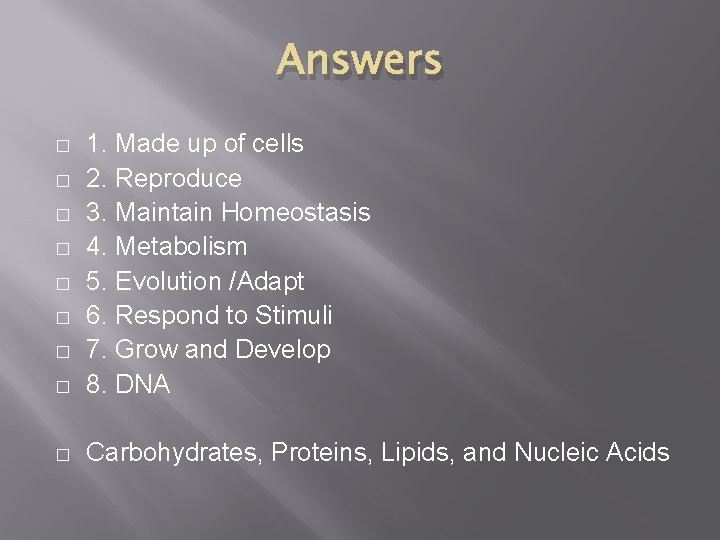 Answers

1. Made up of cells
2. Reproduce
3. Maintain Homeostasis
4. Metabolism
5. Evolution /Adapt
6. Respond to Stimuli
7. Grow and Develop
8. DNA

Carbohydrates, Proteins, Lipids, and Nucleic Acids